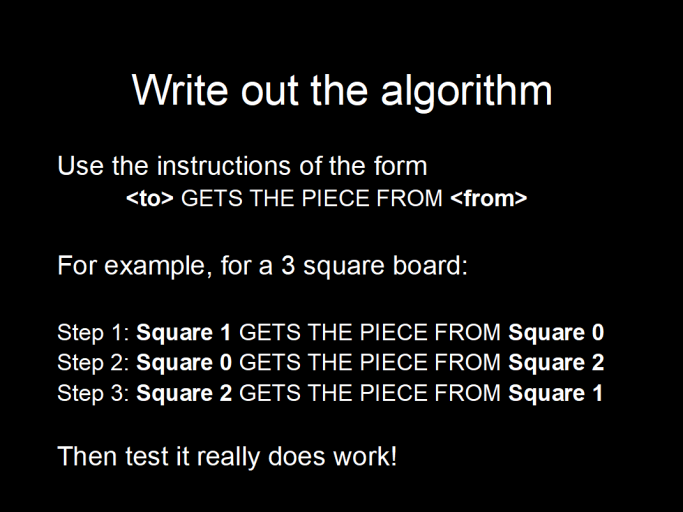 Write out the algorithm

Use the instructions of the form
<to> GETS THE PIECE FROM <from>

For example, for a 3 square board:

Step 1: Square 1 GETS THE PIECE FROM Square 0
Step 2: Square 0 GETS THE PIECE FROM Square 2
Step 3: Square 2 GETS THE PIECE FROM Square 1

Then test it really does work!